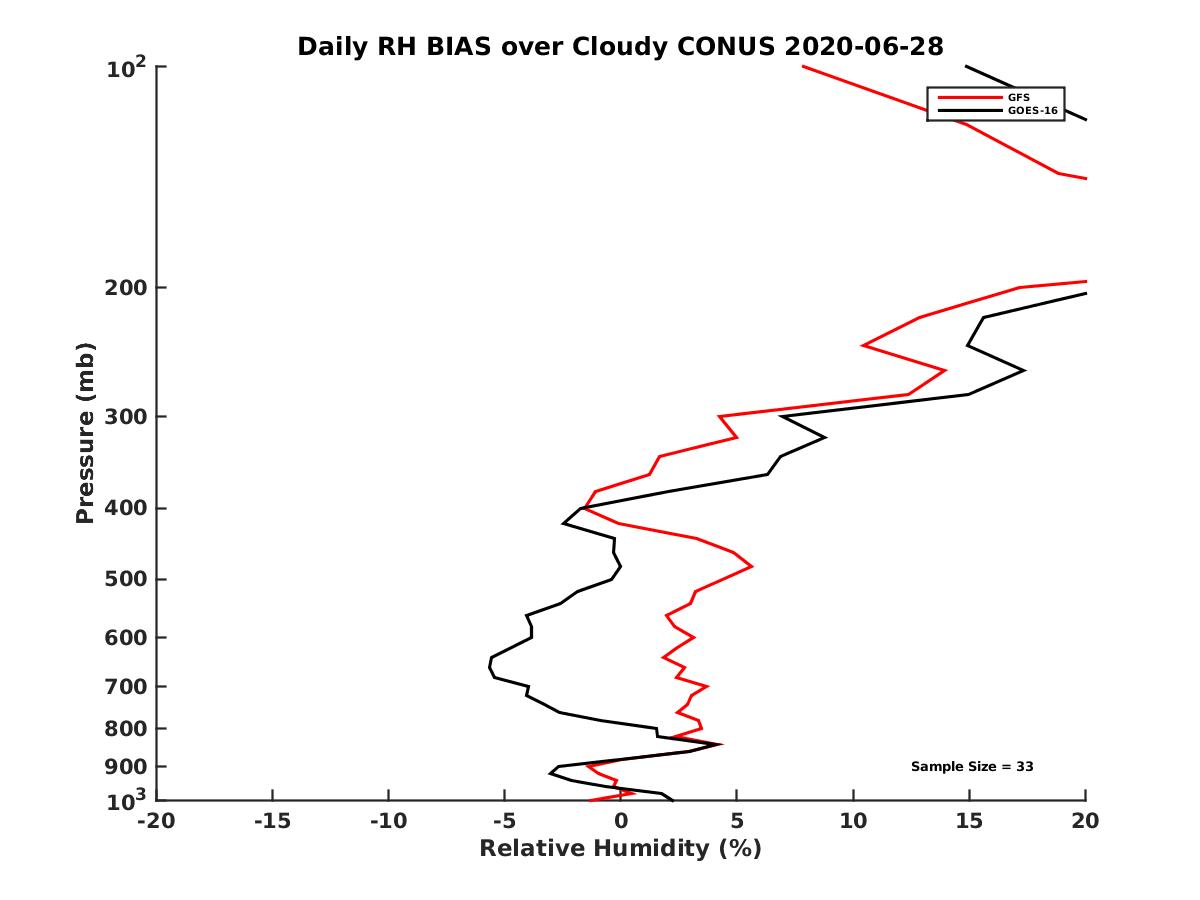 Daily RH BIAS over Cloudy CONUS 2020-06-28

GFS
GOES-16

Pressure (mb)

$10^2$
200
300
400
500
600
700
800
900
$10^3$

Sample Size = 33

-20
-15
-10
-5
0
5
10
15
20

Relative Humidity (%)